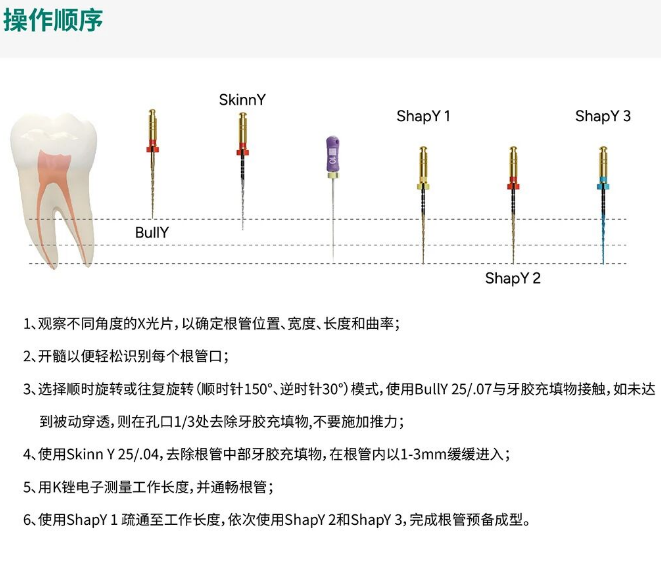 操作顺序

SkinnY

ShapY 1

ShapY 3

BullY

ShapY 2

1、观察不同角度的X光片，以确定根管位置、宽度、长度和曲率；

2、开髓以便轻松识别每个根管口；

3、选择顺时旋转或往复旋转（顺时针150°、逆时针30°）模式，使用BullY 25/.07与牙胶充填物接触，如未达到被动穿透，则在孔口1/3处去除牙胶充填物，不要施加推力；

4、使用Skinn Y 25/.04，去除根管中部牙胶充填物，在根管内以1-3mm缓缓进入；

5、用K锉电子测量工作长度，并通畅根管；

6、使用ShapY 1 疏通至工作长度，依次使用ShapY 2和ShapY 3，完成根管预备成型。